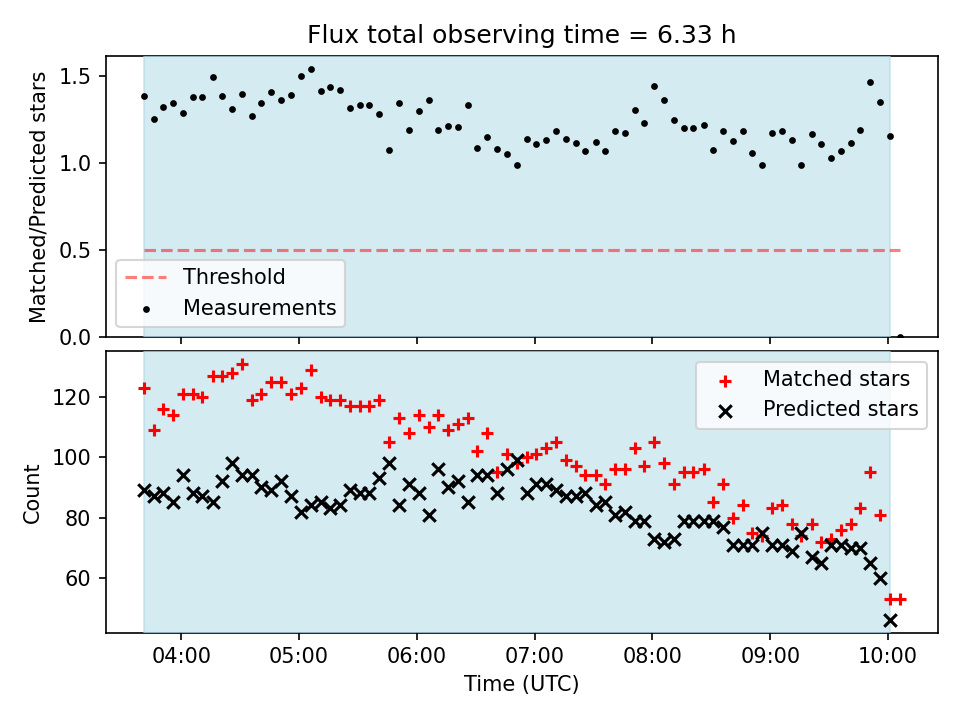 Flux total observing time = 6.33 h

Matched/Predicted stars

1.5
1.0
0.5
0.0

Threshold
Measurements

Matched stars
Predicted stars

Count

120
100
80
60

04:00
05:00
06:00
07:00
08:00
09:00
10:00

Time (UTC)